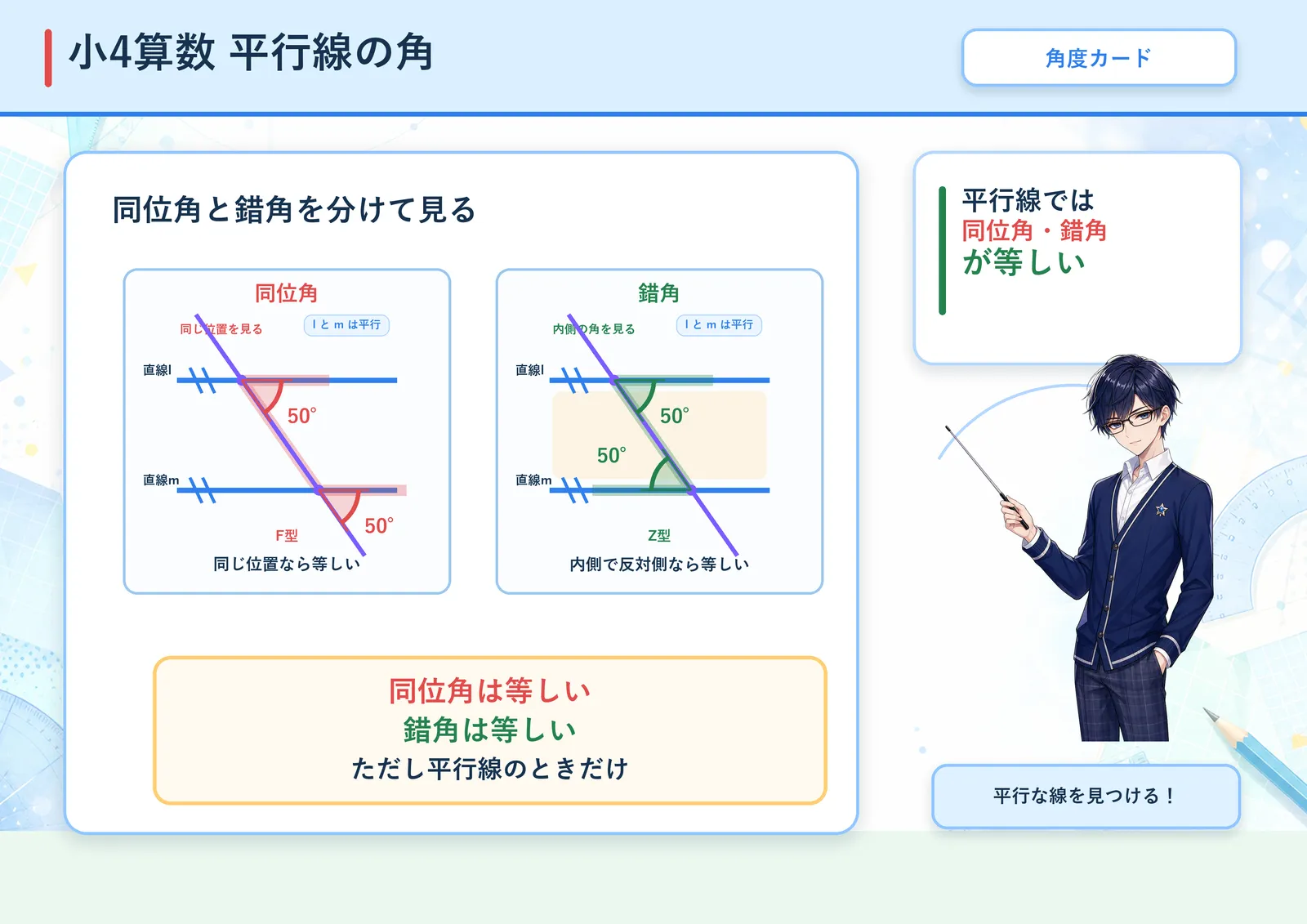 小4算数 平行線の角

角度カード

同位角と錯角を分けて見る

同位角

同じ位置を見る

l と m は平行

直線l

50°

直線m

50°

F型

同じ位置なら等しい

錯角

内側の角を見る

l と m は平行

直線l

50°

50°

直線m

Z型

内側で反対側なら等しい

同位角は等しい
錯角は等しい
ただし平行線のときだけ

平行線では
同位角・錯角
が等しい

平行な線を見つける！